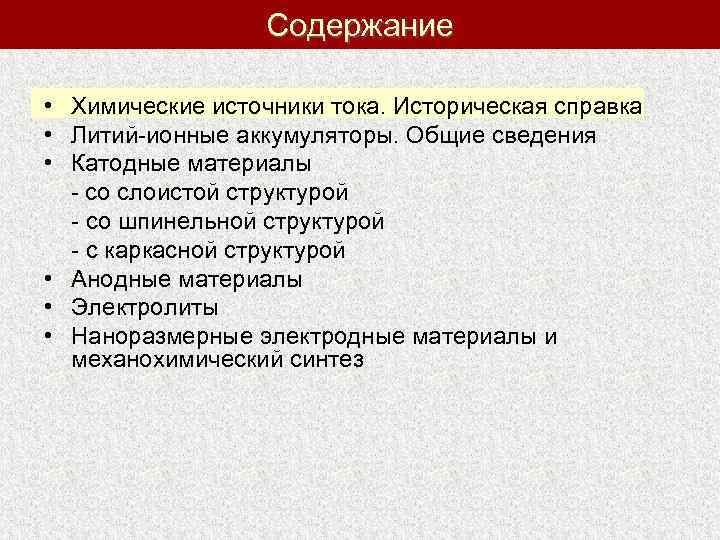 Содержание

• Химические источники тока. Историческая справка
• Литий-ионные аккумуляторы. Общие сведения
• Катодные материалы
- со слоистой структурой
- со шпинельной структурой
- с каркасной структурой
• Анодные материалы
• Электролиты
• Наноразмерные электродные материалы и механохимический синтез